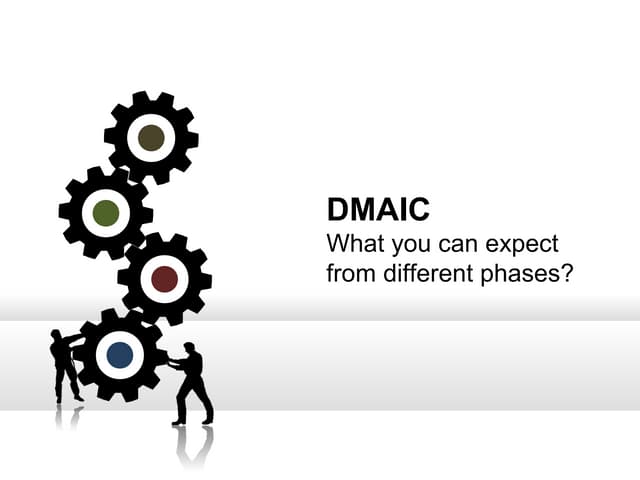 DMAIC
What you can expect from different phases?